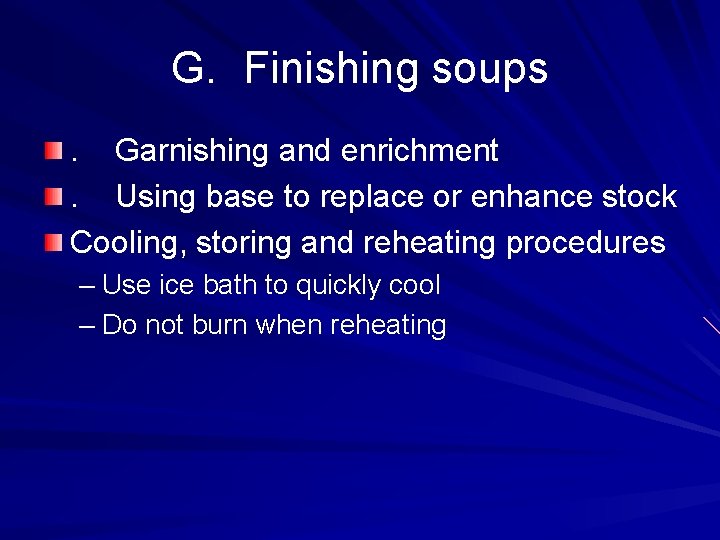 G. Finishing soups

. Garnishing and enrichment

. Using base to replace or enhance stock

Cooling, storing and reheating procedures

– Use ice bath to quickly cool

– Do not burn when reheating